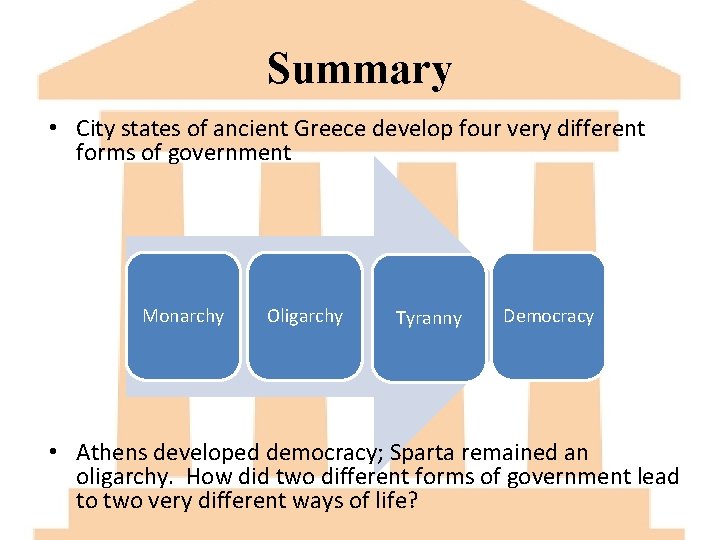 Summary

• City states of ancient Greece develop four very different forms of government

Monarchy

Oligarchy

Tyranny

Democracy

• Athens developed democracy; Sparta remained an oligarchy. How did two different forms of government lead to two very different ways of life?